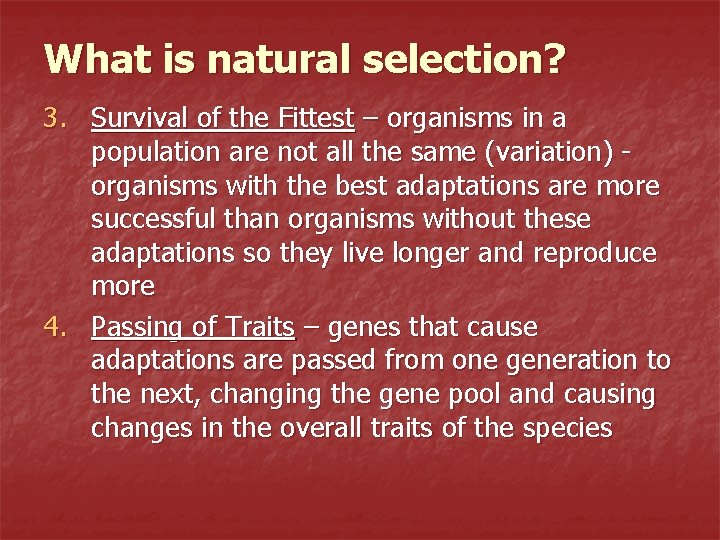 What is natural selection?

3. Survival of the Fittest – organisms in a population are not all the same (variation) - organisms with the best adaptations are more successful than organisms without these adaptations so they live longer and reproduce more

4. Passing of Traits – genes that cause adaptations are passed from one generation to the next, changing the gene pool and causing changes in the overall traits of the species